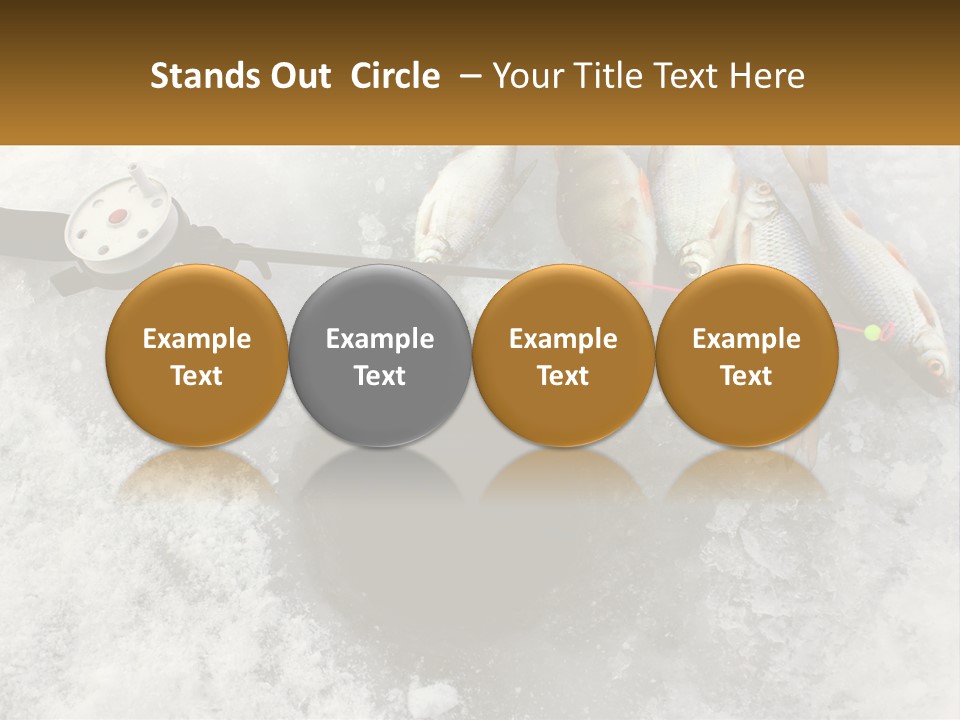 Stands Out Circle – Your Title Text Here

Example Text

Example Text

Example Text

Example Text